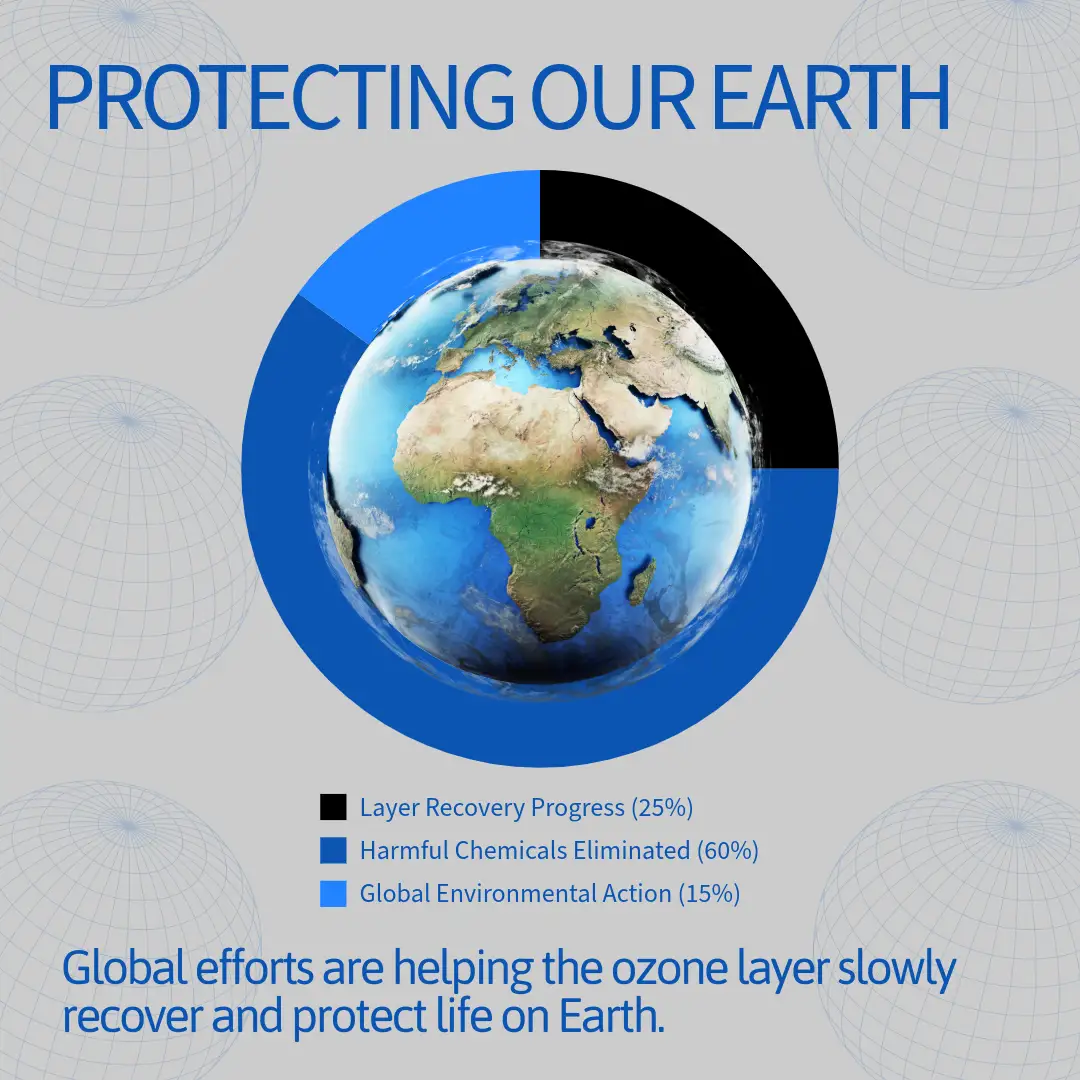 PROTECTING OUR EARTH

Layer Recovery Progress (25%)
Harmful Chemicals Eliminated (60%)
Global Environmental Action (15%)

Global efforts are helping the ozone layer slowly recover and protect life on Earth.